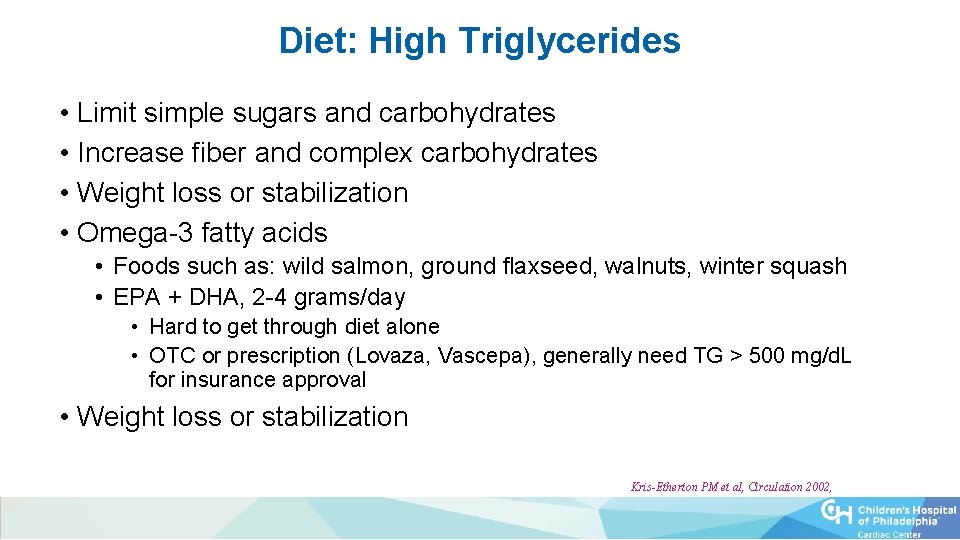 Diet: High Triglycerides

• Limit simple sugars and carbohydrates
• Increase fiber and complex carbohydrates
• Weight loss or stabilization
• Omega-3 fatty acids
• Foods such as: wild salmon, ground flaxseed, walnuts, winter squash
• EPA + DHA, 2-4 grams/day
• Hard to get through diet alone
• OTC or prescription (Lovaza, Vascepa), generally need TG > 500 mg/dL for insurance approval
• Weight loss or stabilization

Kris-Etherton PM et al, Circulation 2002,

CH Children's Hospital of Philadelphia
Cardiac Center